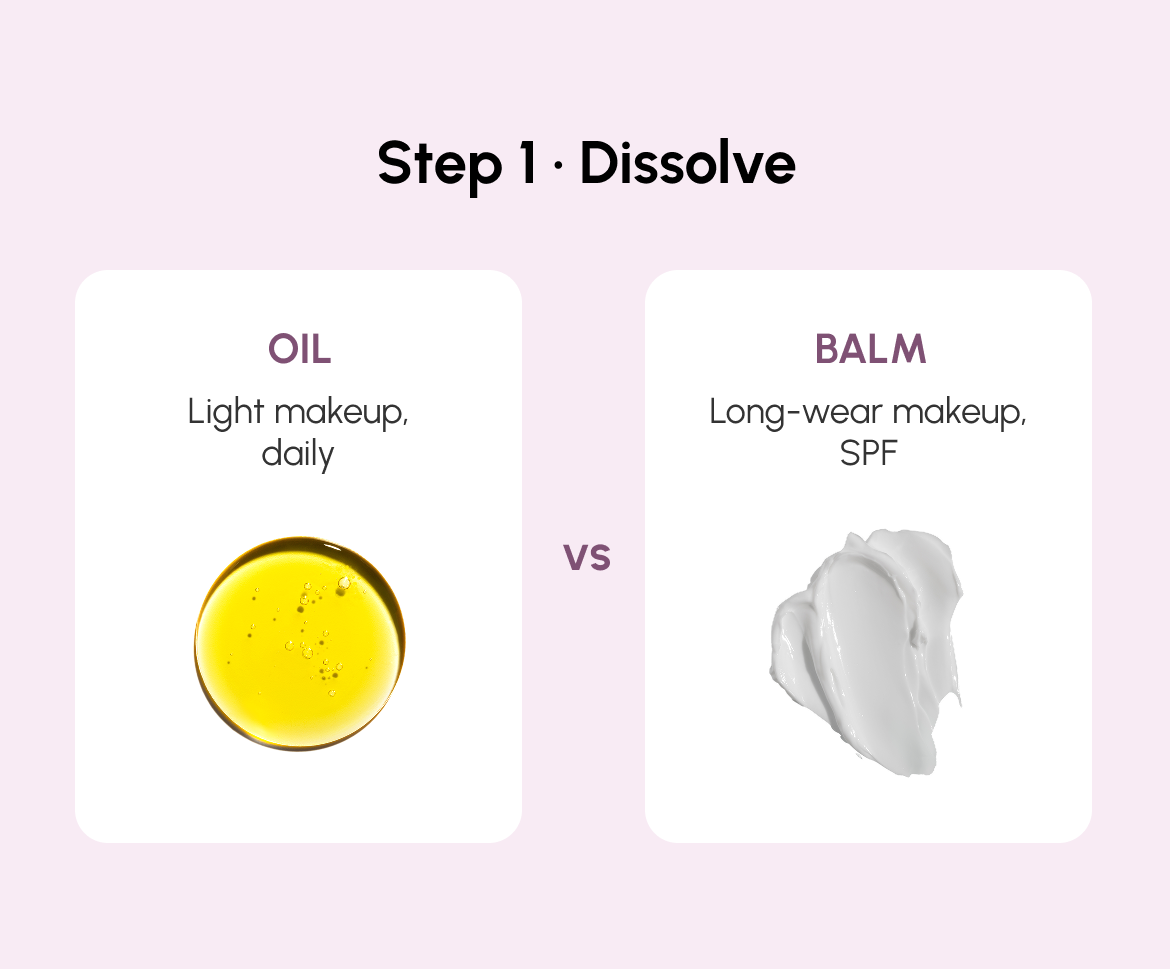 Step 1 · Dissolve

OIL

Light makeup, daily

vs

BALM

Long-wear makeup, SPF